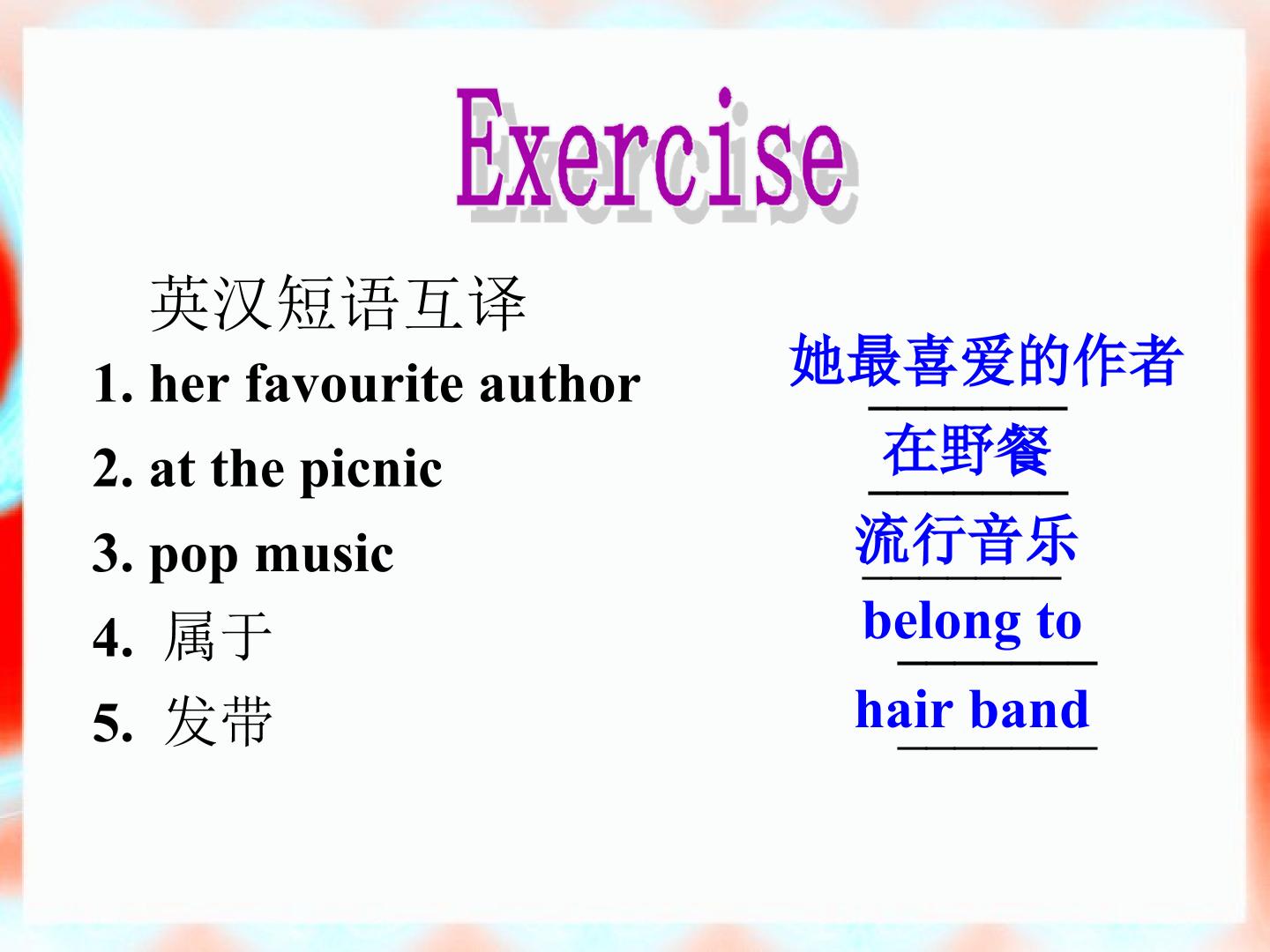 Exercise

英汉短语互译

1. her favourite author 她最喜爱的作者

2. at the picnic 在野餐

3. pop music 流行音乐

4. 属于 belong to

5. 发带 hair band